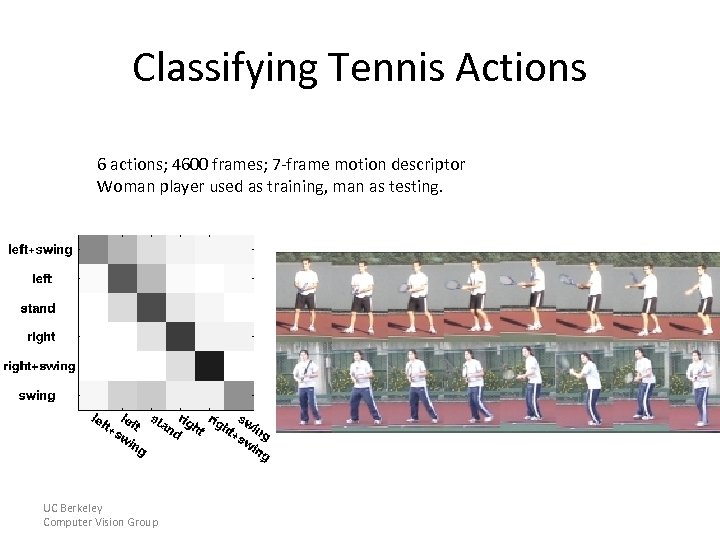 Classifying Tennis Actions

6 actions; 4600 frames; 7-frame motion descriptor
Woman player used as training, man as testing.

left+swing
left
stand
right
right+swing
swing

left+swing
left
stand
right
right+swing
swing

UC Berkeley
Computer Vision Group